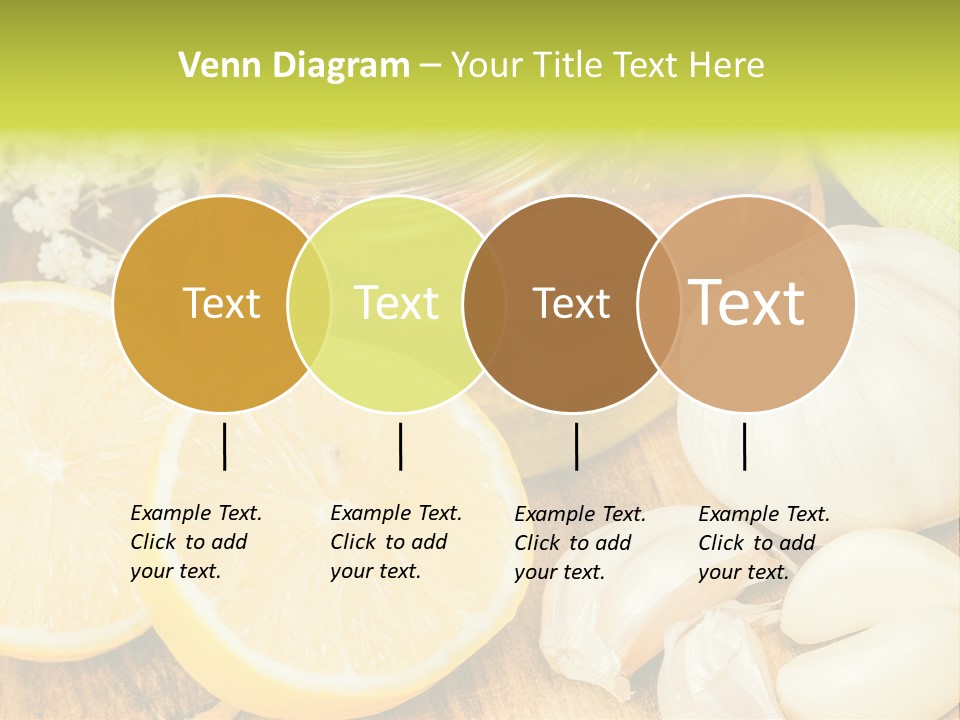 Venn Diagram – Your Title Text Here

Text

Text

Text

Text

Example Text. Click to add your text.

Example Text. Click to add your text.

Example Text. Click to add your text.

Example Text. Click to add your text.